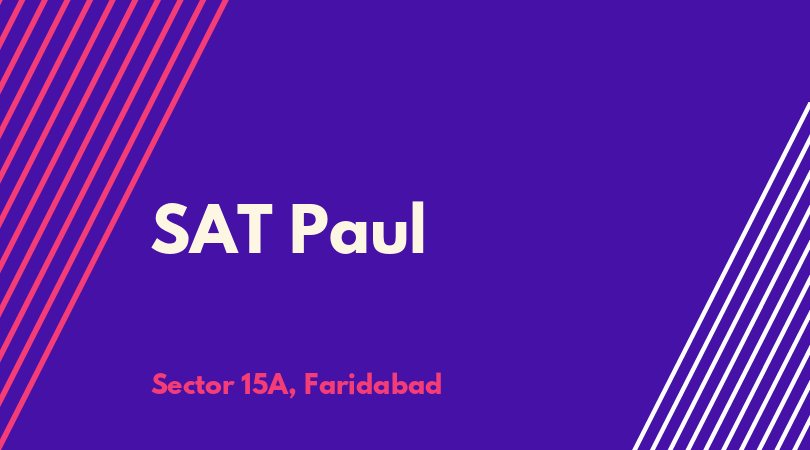 SAT Paul

Sector 15A, Faridabad